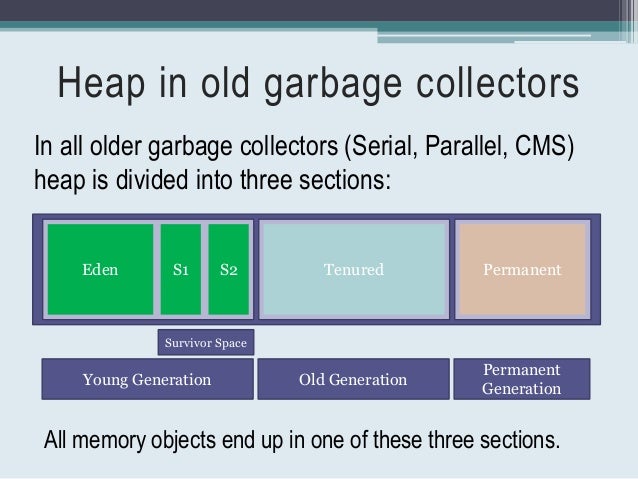 Heap in old garbage collectors

In all older garbage collectors (Serial, Parallel, CMS) heap is divided into three sections:

Eden

S1

S2

Tenured

Permanent

Survivor Space

Young Generation

Old Generation

Permanent Generation

All memory objects end up in one of these three sections.